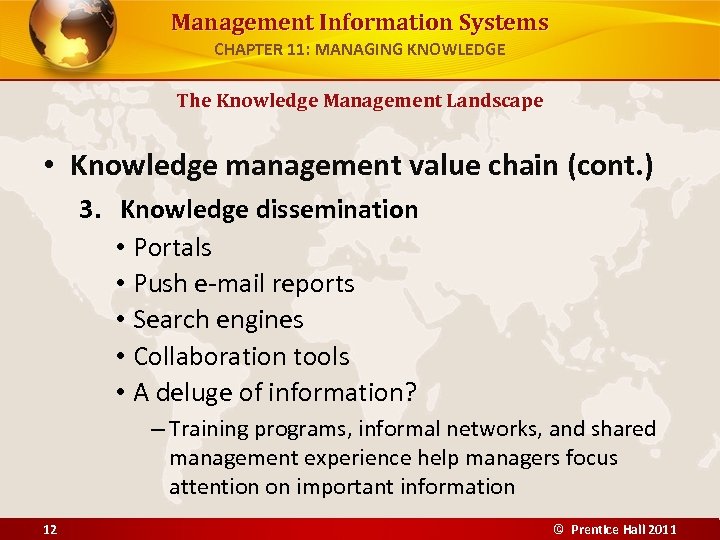 Management Information Systems
CHAPTER 11: MANAGING KNOWLEDGE

The Knowledge Management Landscape

• Knowledge management value chain (cont.)
3. Knowledge dissemination
• Portals
• Push e-mail reports
• Search engines
• Collaboration tools
• A deluge of information?
– Training programs, informal networks, and shared management experience help managers focus attention on important information

12

© Prentice Hall 2011